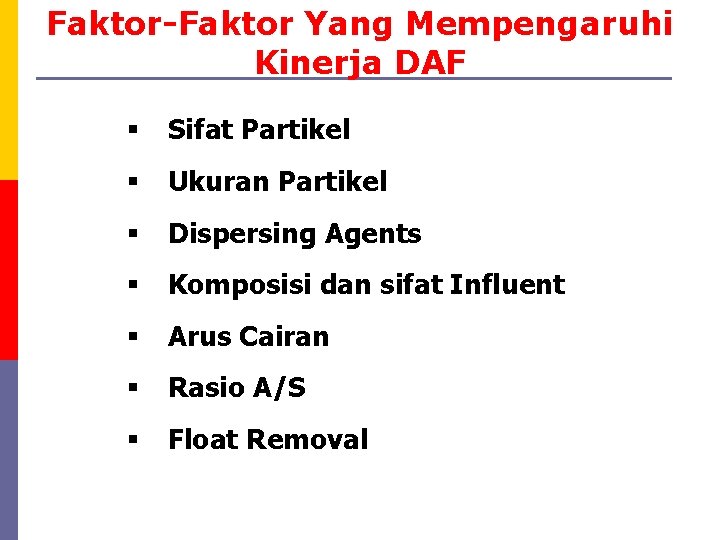 Faktor-Faktor Yang Mempengaruhi Kinerja DAF

▪ Sifat Partikel

▪ Ukuran Partikel

▪ Dispersing Agents

▪ Komposisi dan sifat Influent

▪ Arus Cairan

▪ Rasio A/S

▪ Float Removal